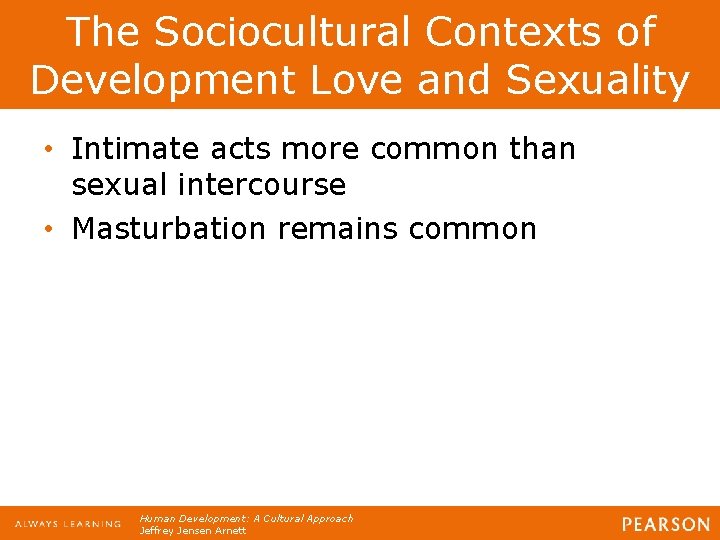 The Sociocultural Contexts of Development Love and Sexuality

• Intimate acts more common than sexual intercourse
• Masturbation remains common

ALWAYS LEARNING

Human Development: A Cultural Approach
Jeffrey Jensen Arnett

PEARSON